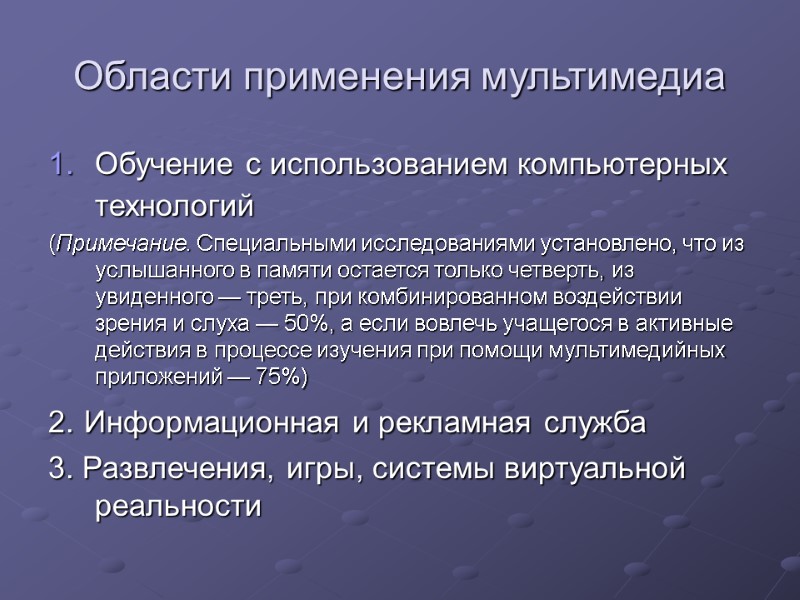 Области применения мультимедиа

1. Обучение с использованием компьютерных технологий

(Примечание. Специальными исследованиями установлено, что из услышанного в памяти остается только четверть, из увиденного — треть, при комбинированном воздействии зрения и слуха — 50%, а если вовлечь учащегося в активные действия в процессе изучения при помощи мультимедийных приложений — 75%)

2. Информационная и рекламная служба

3. Развлечения, игры, системы виртуальной реальности